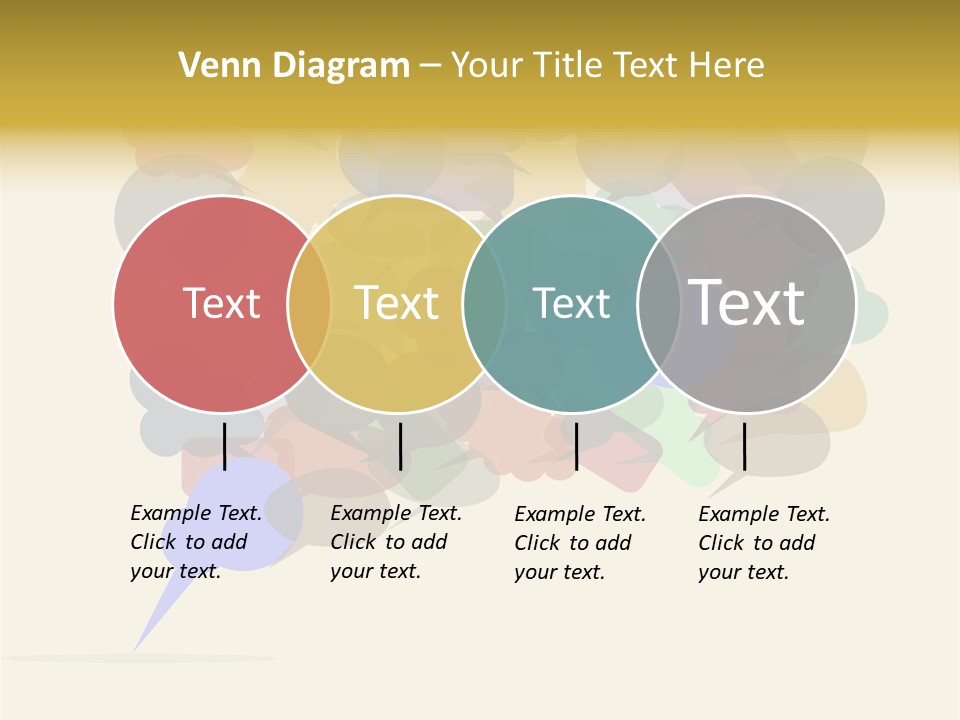 Venn Diagram – Your Title Text Here

Text

Text

Text

Text

Example Text. Click to add your text.

Example Text. Click to add your text.

Example Text. Click to add your text.

Example Text. Click to add your text.